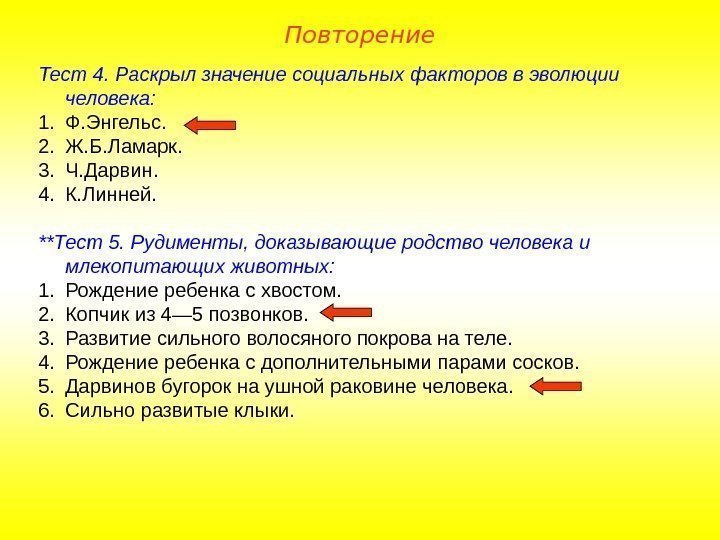 Повторение

Тест 4. Раскрыл значение социальных факторов в эволюции человека:
1. Ф.Энгельс.
2. Ж.Б.Ламарк.
3. Ч.Дарвин.
4. К.Линней.

**Тест 5. Рудименты, доказывающие родство человека и млекопитающих животных:
1. Рождение ребенка с хвостом.
2. Копчик из 4—5 позвонков.
3. Развитие сильного волосяного покрова на теле.
4. Рождение ребенка с дополнительными парами сосков.
5. Дарвинов бугорок на ушной раковине человека.
6. Сильно развитые клыки.